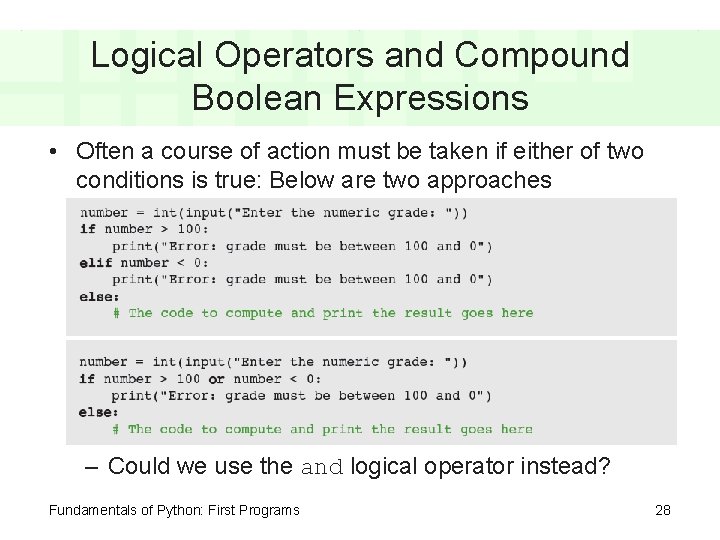 Logical Operators and Compound Boolean Expressions

• Often a course of action must be taken if either of two conditions is true: Below are two approaches

number = int(input("Enter the numeric grade: "))
if number > 100:
    print("Error: grade must be between 100 and 0")
elif number < 0:
    print("Error: grade must be between 100 and 0")
else:
    # The code to compute and print the result goes here

number = int(input("Enter the numeric grade: "))
if number > 100 or number < 0:
    print("Error: grade must be between 100 and 0")
else:
    # The code to compute and print the result goes here

– Could we use the and logical operator instead?

Fundamentals of Python: First Programs

28